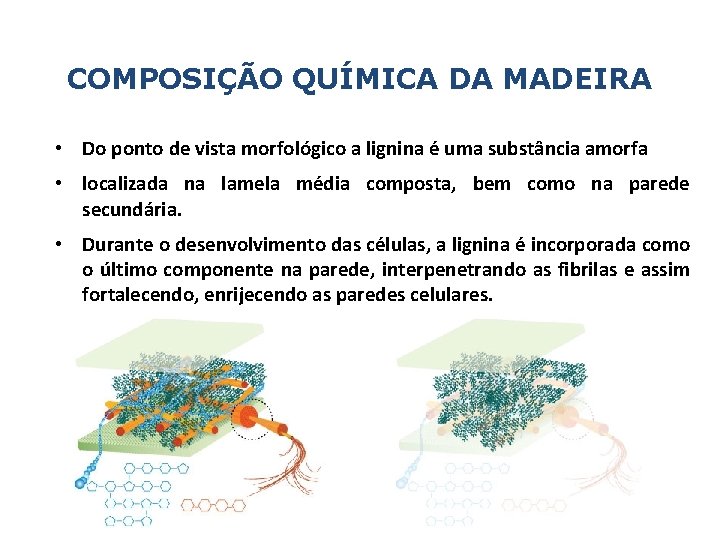 COMPOSIÇÃO QUÍMICA DA MADEIRA

• Do ponto de vista morfológico a lignina é uma substância amorfa

• localizada na lamela média composta, bem como na parede secundária.

• Durante o desenvolvimento das células, a lignina é incorporada como o último componente na parede, interpenetrando as fibrilas e assim fortalecendo, enrijecendo as paredes celulares.